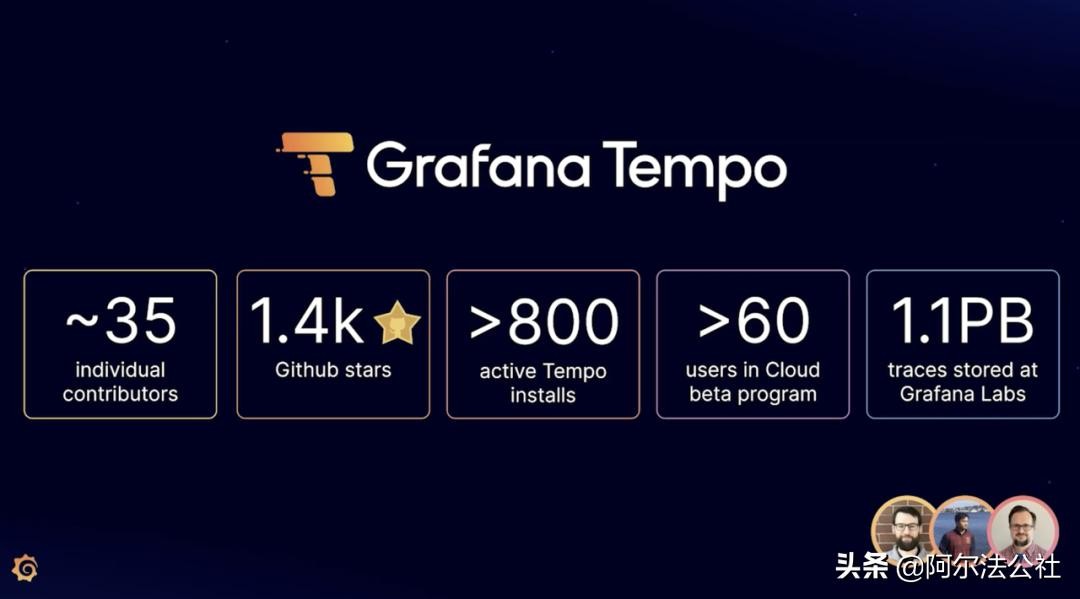 Grafana Tempo

~35
individual contributors

1.4k
Github stars

>800
active Tempo installs

>60
users in Cloud beta program

1.1PB
traces stored at Grafana Labs

头条 @阿尔法公社